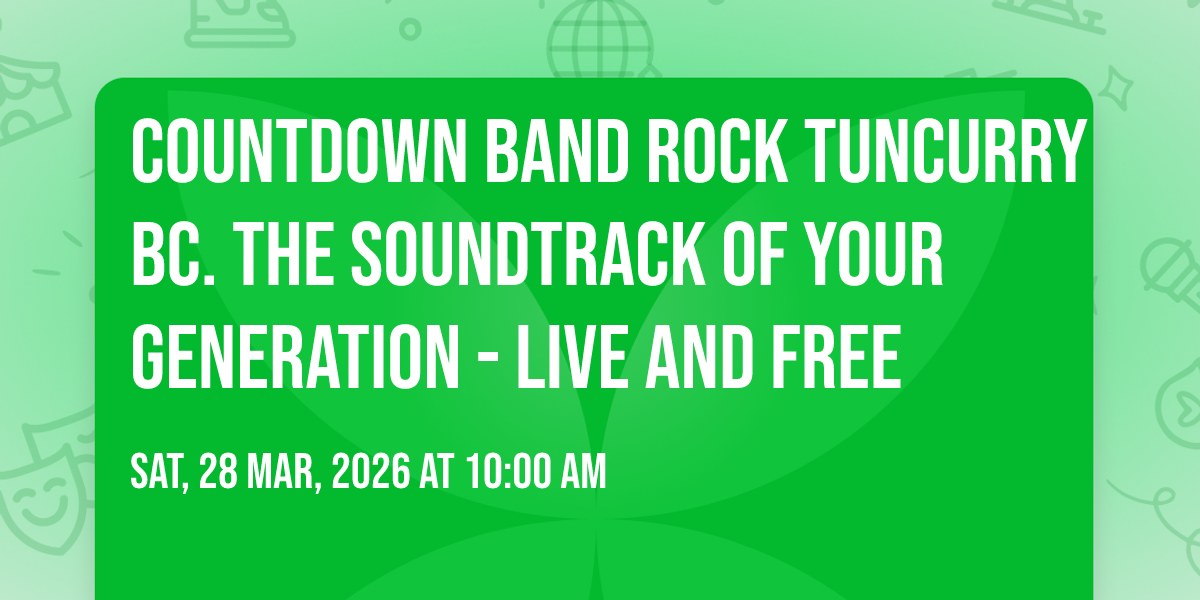 COUNTDOWN BAND ROCK TUNCURRY BC. THE SOUNDTRACK OF YOUR GENERATION - LIVE AND FREE

SAT, 28 MAR, 2026 AT 10:00 AM